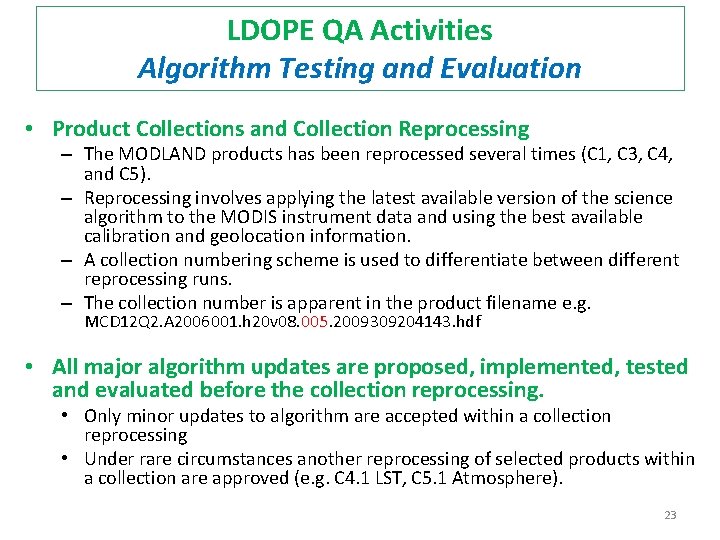 LDOPE QA Activities
Algorithm Testing and Evaluation

• Product Collections and Collection Reprocessing
– The MODLAND products has been reprocessed several times (C1, C3, C4, and C5).
– Reprocessing involves applying the latest available version of the science algorithm to the MODIS instrument data and using the best available calibration and geolocation information.
– A collection numbering scheme is used to differentiate between different reprocessing runs.
– The collection number is apparent in the product filename e.g. MCD12Q2.A2006001.h20v08.005.2009309204143.hdf

• All major algorithm updates are proposed, implemented, tested and evaluated before the collection reprocessing.
• Only minor updates to algorithm are accepted within a collection reprocessing
• Under rare circumstances another reprocessing of selected products within a collection are approved (e.g. C4.1 LST, C5.1 Atmosphere).

23